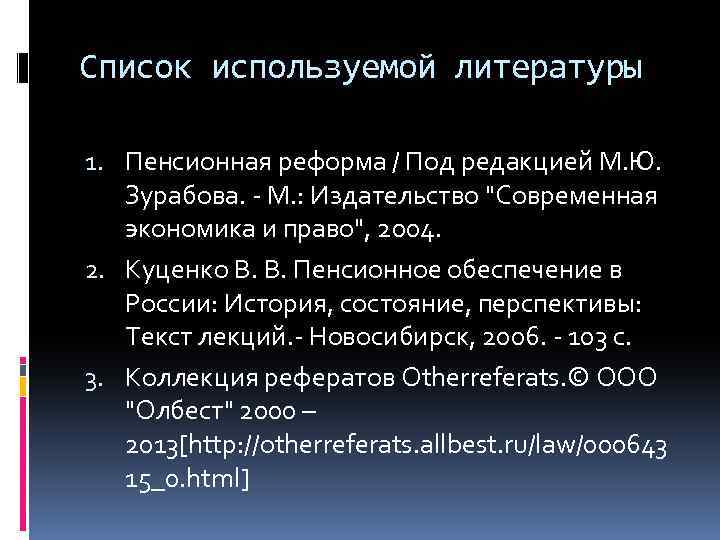 Список используемой литературы

1. Пенсионная реформа / Под редакцией М.Ю. Зурабова. - М.: Издательство "Современная экономика и право", 2004.
2. Куценко В. В. Пенсионное обеспечение в России: История, состояние, перспективы: Текст лекций.- Новосибирск, 2006. - 103 с.
3. Коллекция рефератов Otherreferats.© ООО "Олбест" 2000 – 2013[http://otherreferats.allbest.ru/law/00064315_0.html]